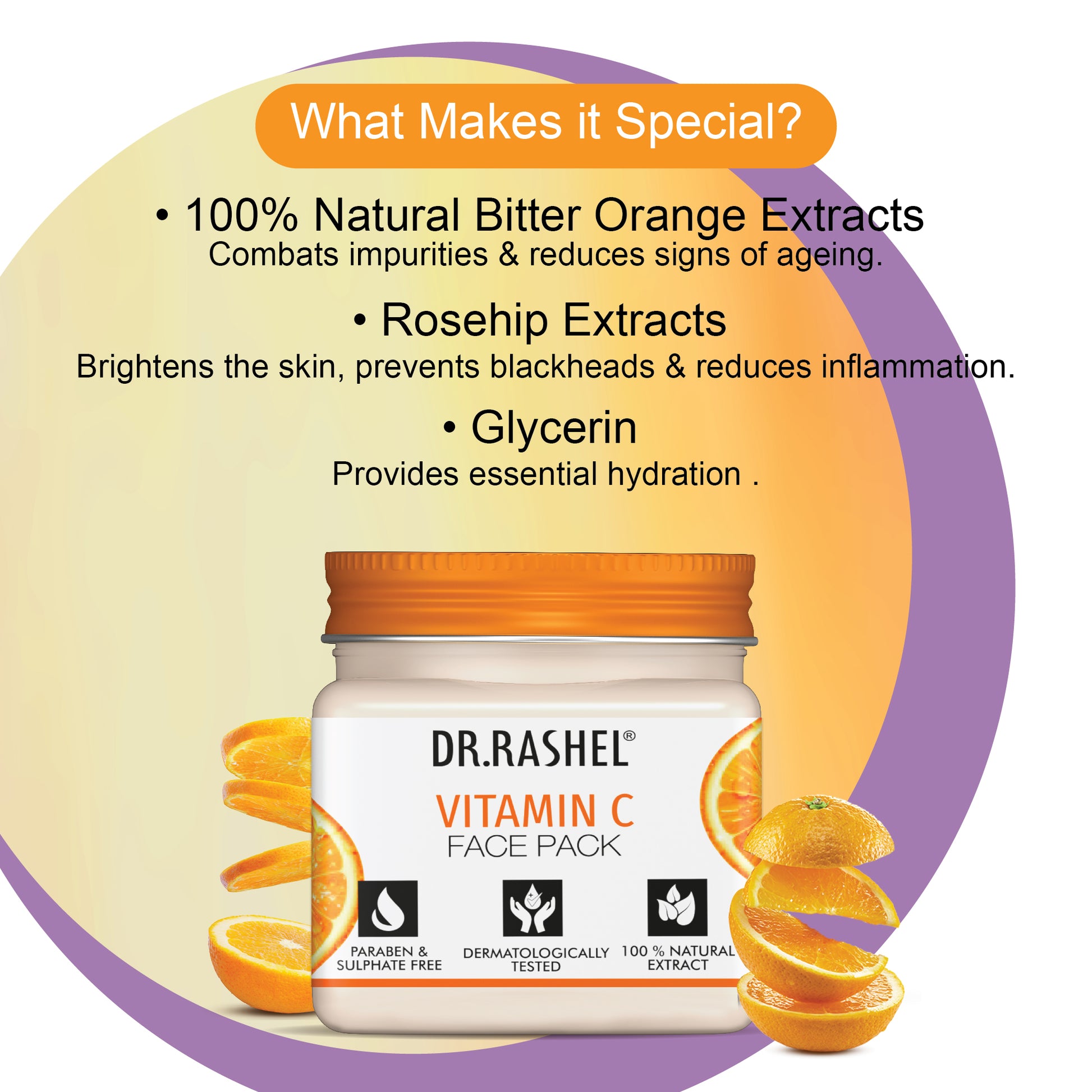 What Makes it Special?

• 100% Natural Bitter Orange Extracts
Combats impurities & reduces signs of ageing.

• Rosehip Extracts
Brightens the skin, prevents blackheads & reduces inflammation.

• Glycerin
Provides essential hydration .

DR.RASHEL®
VITAMIN C
FACE PACK

PARABEN & SULPHATE FREE

DERMATOLOGICALLY TESTED

100 % NATURAL EXTRACT